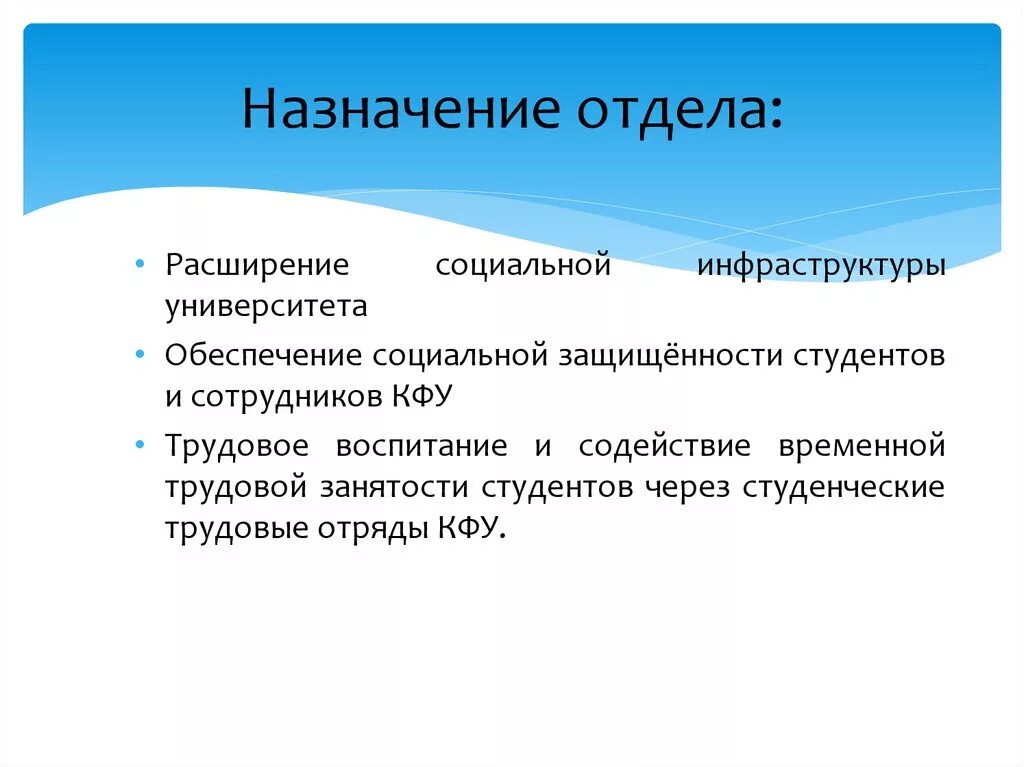 Назначение отдела:

• Расширение социальной инфраструктуры университета

• Обеспечение социальной защищённости студентов и сотрудников КФУ

• Трудовое воспитание и содействие временной трудовой занятости студентов через студенческие трудовые отряды КФУ.